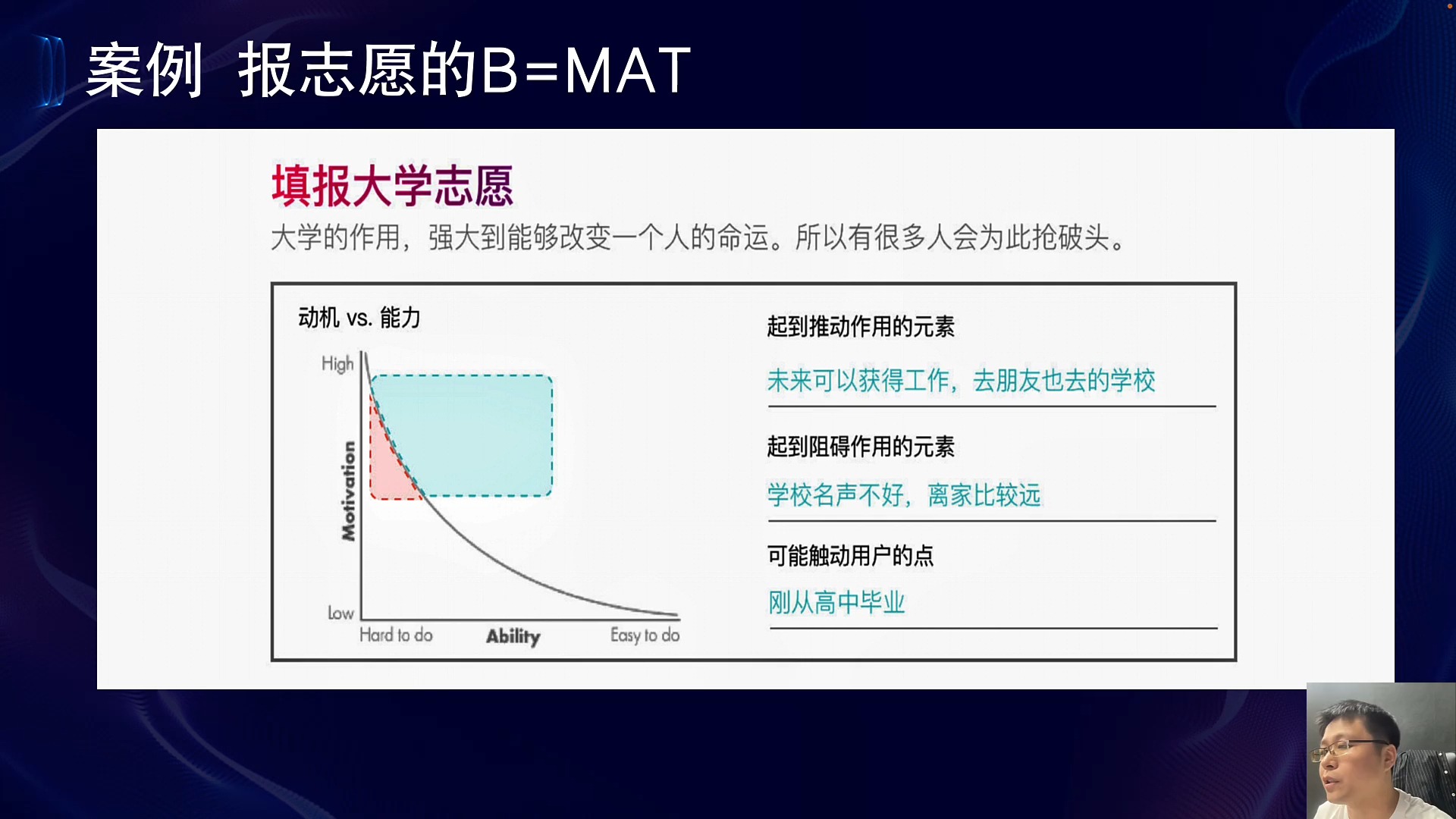 案例 报志愿的B=MAT

填报大学志愿

大学的作用，强大到能够改变一个人的命运。所以有很多人会为此抢破头。

动机 vs. 能力

High

Motivation

Low

Hard to do

Ability

Easy to do

起到推动作用的元素

未来可以获得工作，去朋友也去的学校

起到阻碍作用的元素

学校名声不好，离家比较远

可能触动用户的点

刚从高中毕业